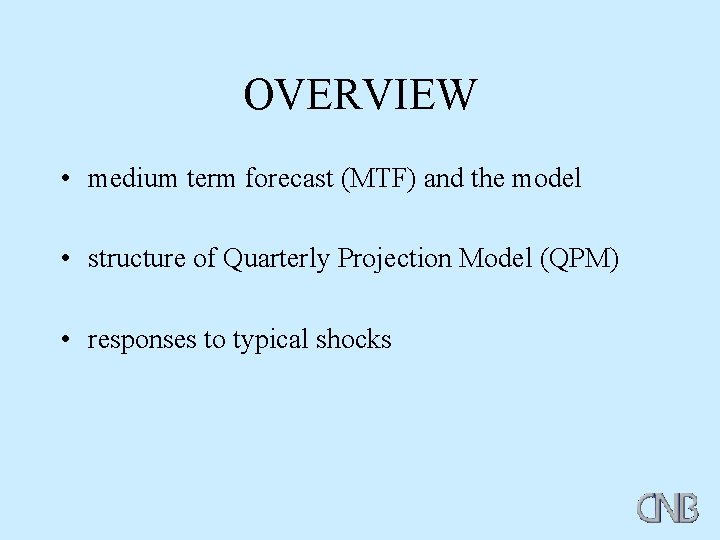 OVERVIEW

• medium term forecast (MTF) and the model

• structure of Quarterly Projection Model (QPM)

• responses to typical shocks

CNB